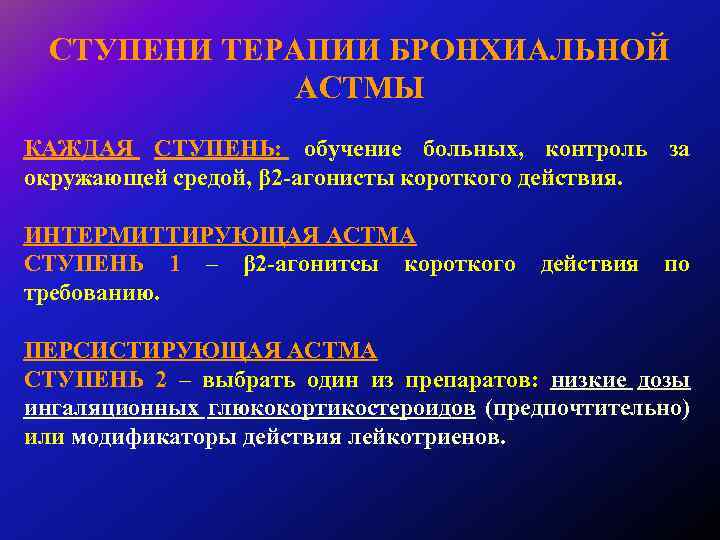 СТУПЕНИ ТЕРАПИИ БРОНХИАЛЬНОЙ АСТМЫ

КАЖДАЯ СТУПЕНЬ: обучение больных, контроль за окружающей средой, β2-агонисты короткого действия.

ИНТЕРМИТТИРУЮЩАЯ АСТМА
СТУПЕНЬ 1 – β2-агонитсы короткого действия по требованию.

ПЕРСИСТИРУЮЩАЯ АСТМА
СТУПЕНЬ 2 – выбрать один из препаратов: низкие дозы ингаляционных глюкокортикостероидов (предпочтительно) или модификаторы действия лейкотриенов.